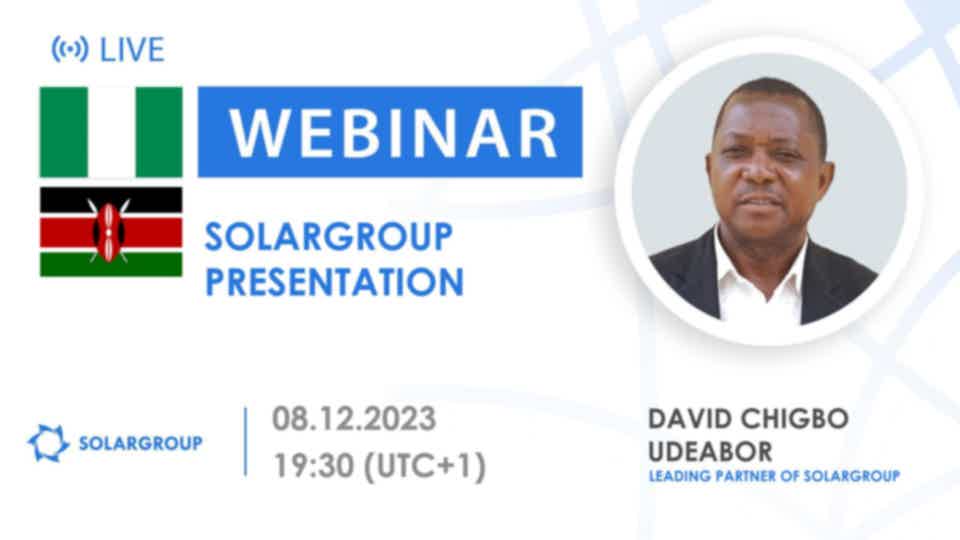 LIVE

WEBINAR

SOLARGROUP PRESENTATION

SOLARGROUP

08.12.2023
19:30 (UTC+1)

DAVID CHIGBO UDEABOR
LEADING PARTNER OF SOLARGROUP